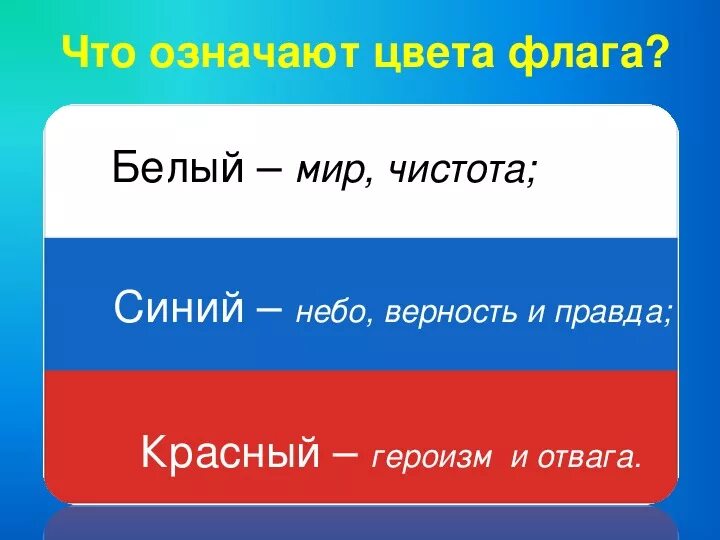 Что означают цвета флага?

Белый – мир, чистота;

Синий – небо, верность и правда;

Красный – героизм и отвага.